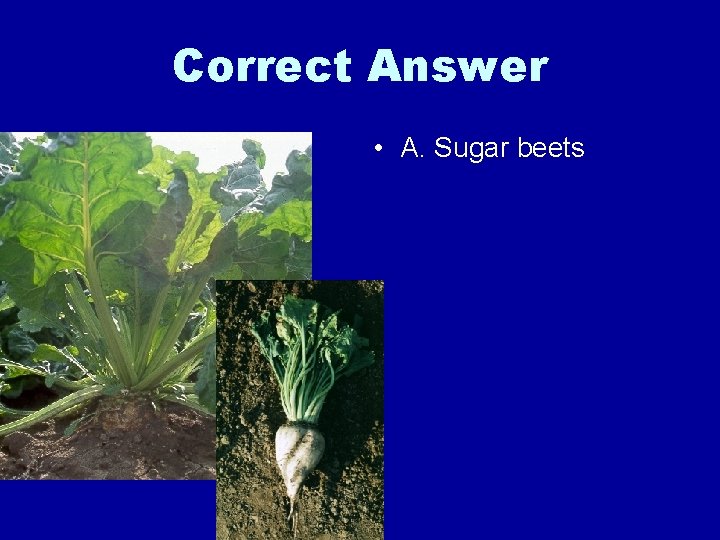 Correct Answer

• A. Sugar beets